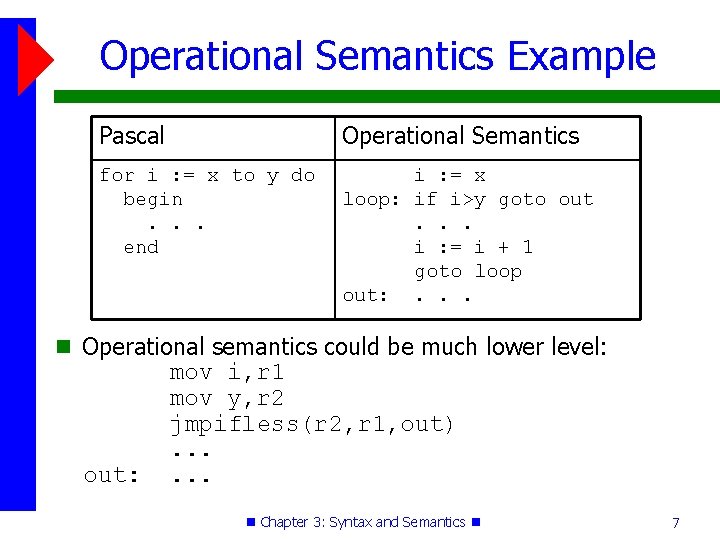 Operational Semantics Example

| Pascal | Operational Semantics |
|---|---|
| for i := x to y do<br>begin<br>. . .<br>end | i := x<br>loop: if i>y goto out<br>. . .<br>i := i + 1<br>goto loop<br>out: . . . |

Operational semantics could be much lower level:
mov i,r1
mov y,r2
jmpifless(r2,r1,out)
...
out: ...

Chapter 3: Syntax and Semantics

7